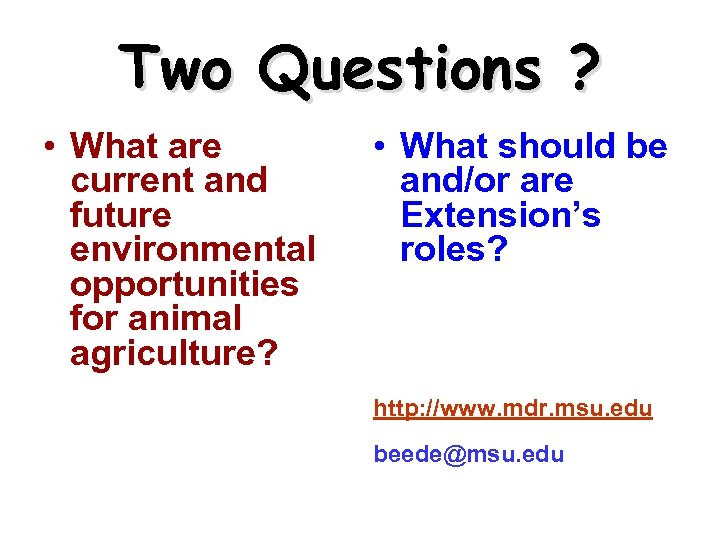 Two Questions ?

• What are current and future environmental opportunities for animal agriculture?

• What should be and/or are Extension's roles?

http://www.mdr.msu.edu

beede@msu.edu